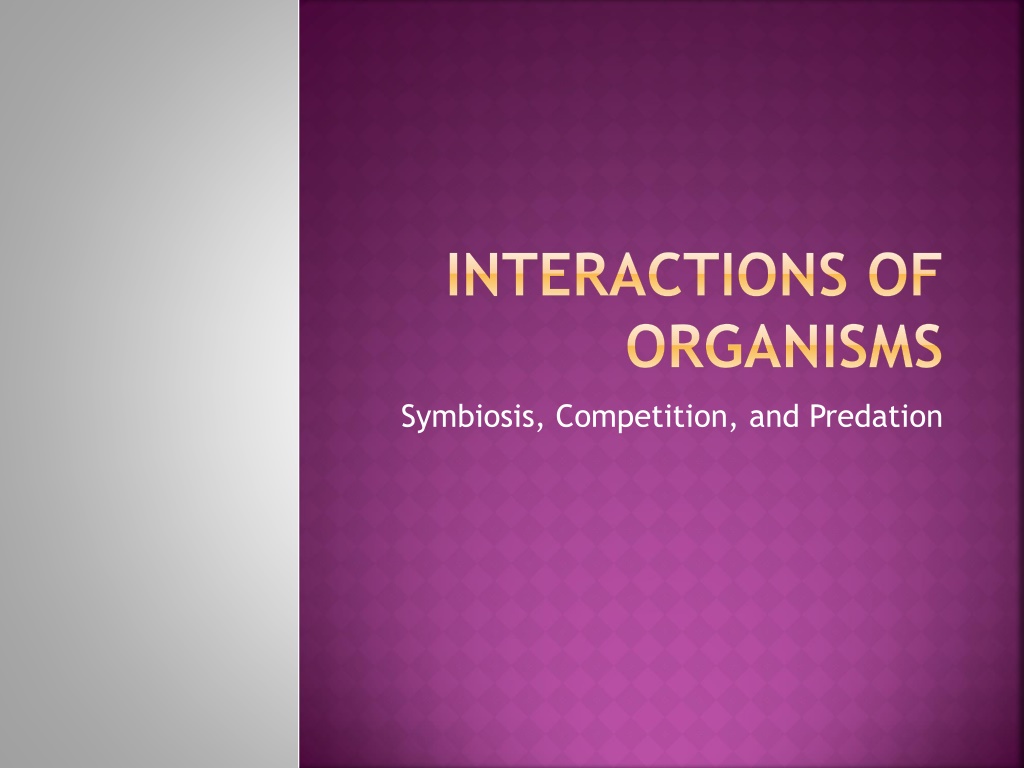 INTERACTIONS OF ORGANISMS

Symbiosis, Competition, and Predation